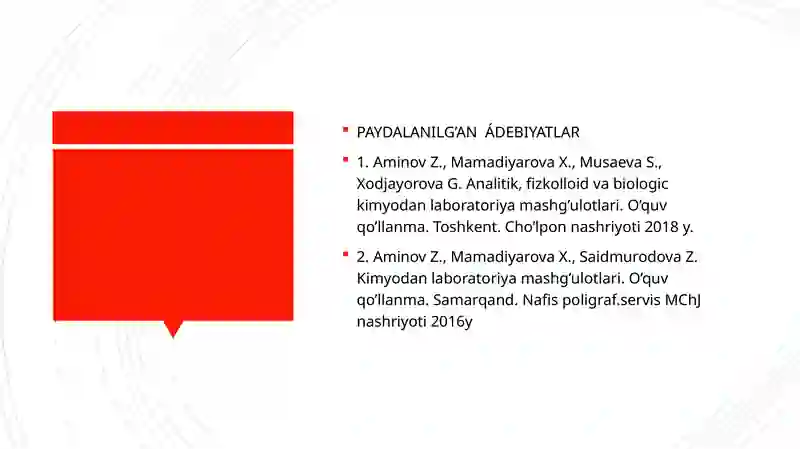 PAYDALANILG’AN ÁDEBIYATLAR

1. Aminov Z., Mamadiyarova X., Musaeva S., Xodjayorova G. Analitik, fizkolloid va biologic kimyodan laboratoriya mashg’ulotlari. O’quv qo’llanma. Toshkent. Cho’lpon nashriyoti 2018 y.

2. Aminov Z., Mamadiyarova X., Saidmurodova Z. Kimyodan laboratoriya mashg’ulotlari. O’quv qo’llanma. Samarqand. Nafis poligraf.servis MChJ nashriyoti 2016y